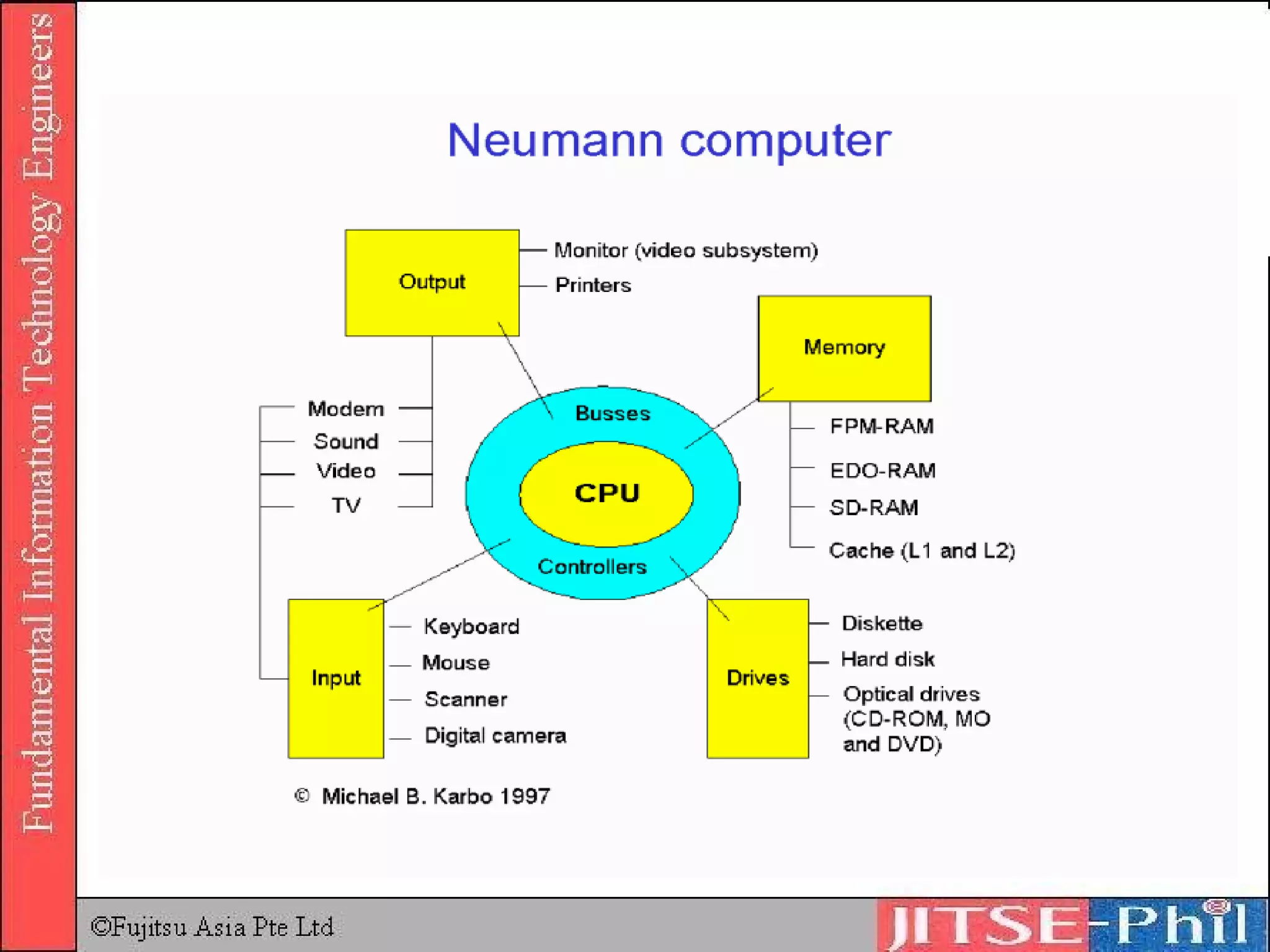 Fundamental Information Technology Engineers

Neumann computer

Output

Monitor (video subsystem)

Printers

Memory

Modem

Sound

Video

TV

Busses

CPU

Controllers

FPM-RAM

EDO-RAM

SD-RAM

Cache (L1 and L2)

Input

Keyboard

Mouse

Scanner

Digital camera

Drives

Diskette

Hard disk

Optical drives (CD-ROM, MO and DVD)

© Michael B. Karbo 1997

©Fujitsu Asia Pte Ltd

JITSE-Phil